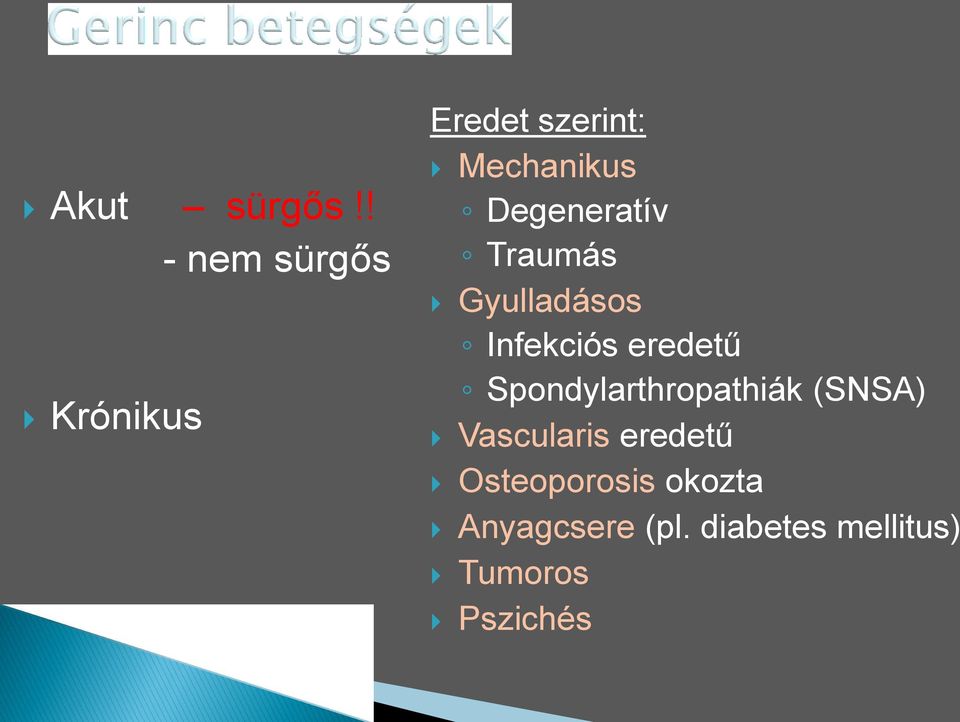 Gerinc betegségek

Akut – sürgős !!
- nem sürgős

Krónikus

Eredet szerint:

Mechanikus
Degeneratív
Traumás
Gyulladásos
Infekciós eredetű
Spondylarthropathiák (SNSA)
Vascularis eredetű
Osteoporosis okozta
Anyagcsere (pl. diabetes mellitus)
Tumoros
Pszichés